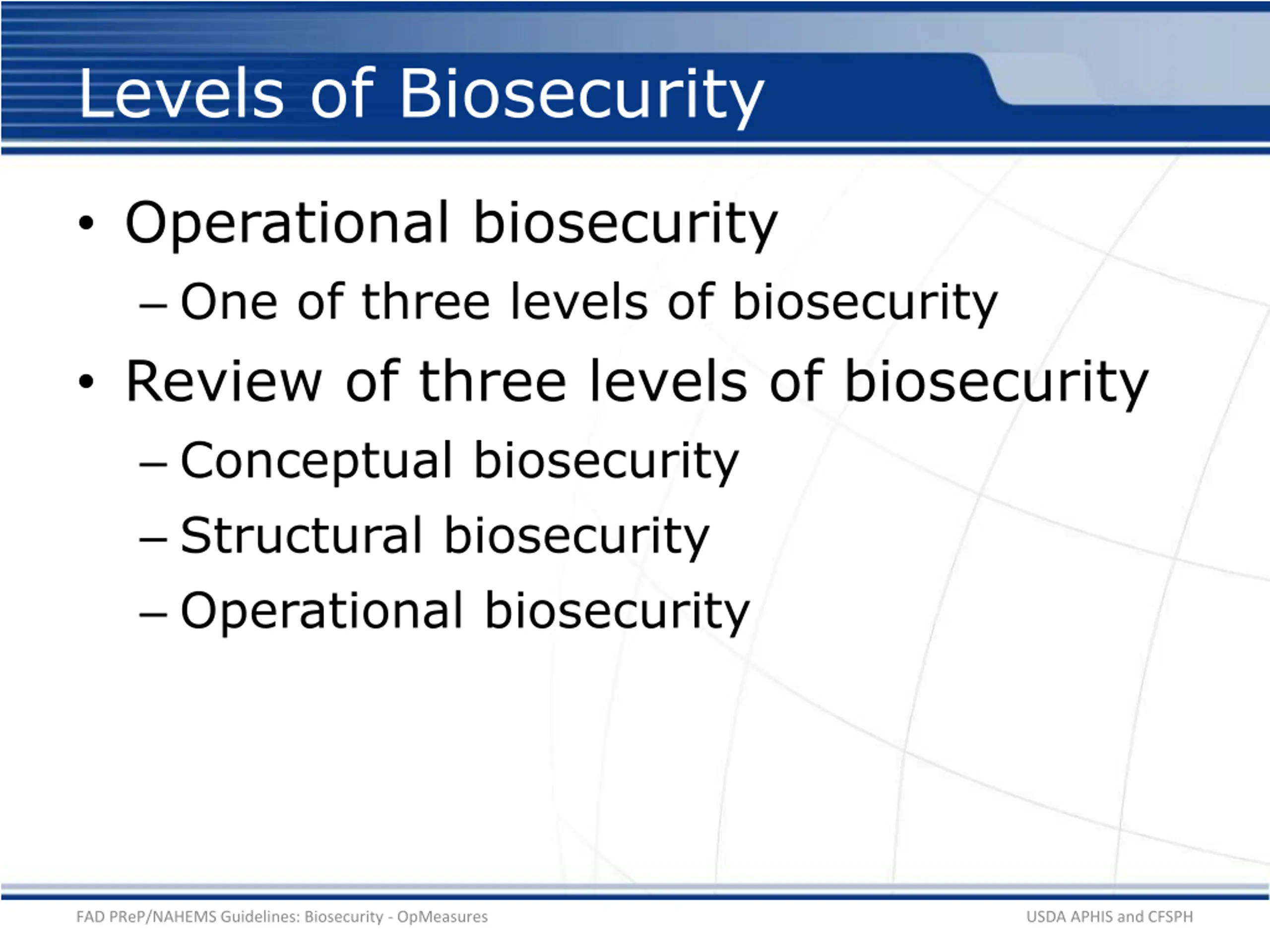 Levels of Biosecurity

• Operational biosecurity
– One of three levels of biosecurity
• Review of three levels of biosecurity
– Conceptual biosecurity
– Structural biosecurity
– Operational biosecurity

FAD PReP/NAHEMS Guidelines: Biosecurity - OpMeasures

USDA APHIS and CFSPH